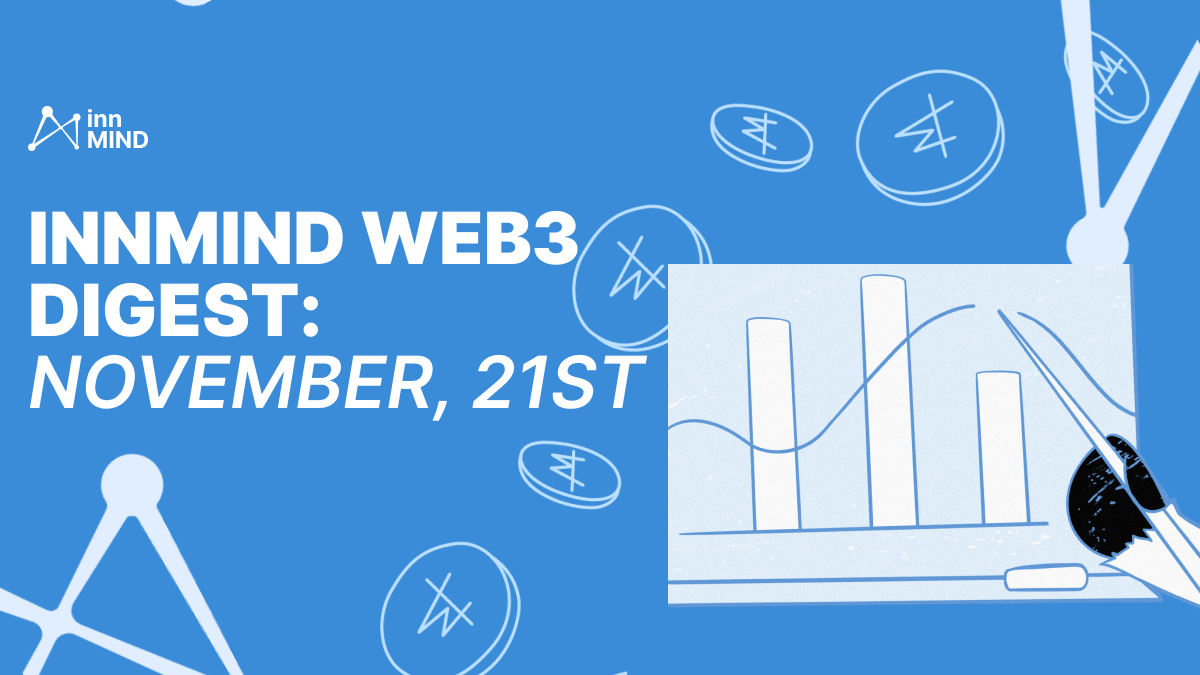 inn MIND

INNMIND WEB3 DIGEST: NOVEMBER, 21ST